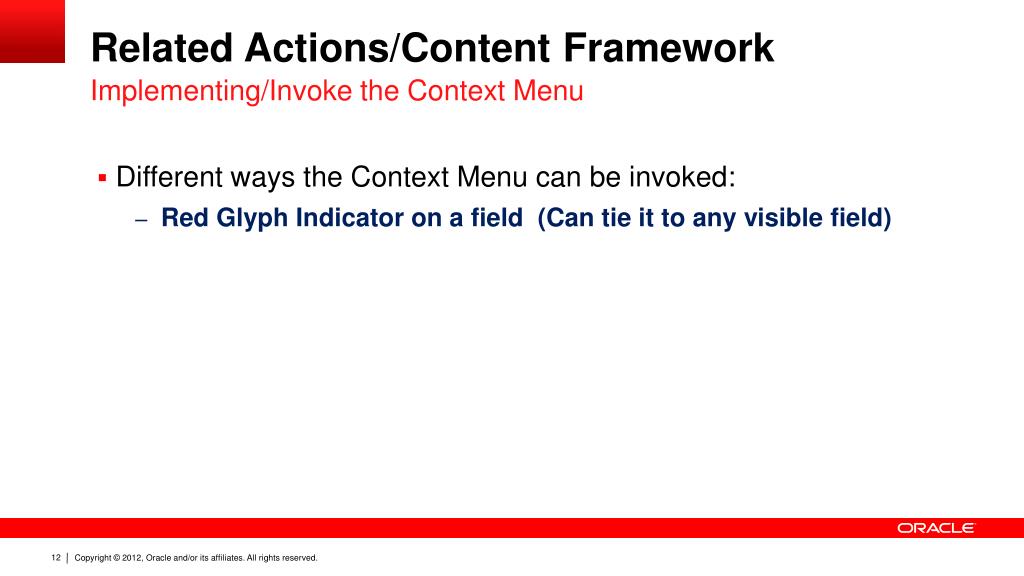 Related Actions/Content Framework
Implementing/Invoke the Context Menu

▪ Different ways the Context Menu can be invoked:
– Red Glyph Indicator on a field (Can tie it to any visible field)

ORACLE

12 | Copyright © 2012, Oracle and/or its affiliates. All rights reserved.